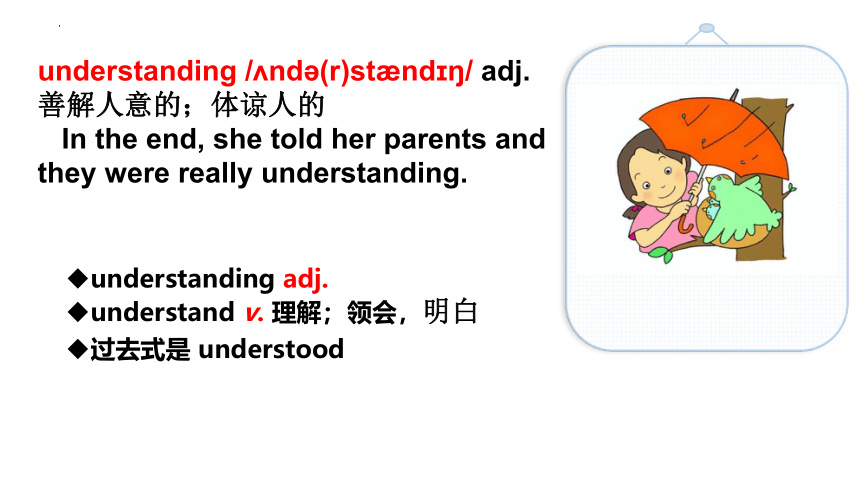 understanding /ʌndə(r)stændɪŋ/ adj. 善解人意的；体谅人的

In the end, she told her parents and they were really understanding.

◆understanding adj.
◆understand v. 理解；领会，明白
◆过去式是 understood